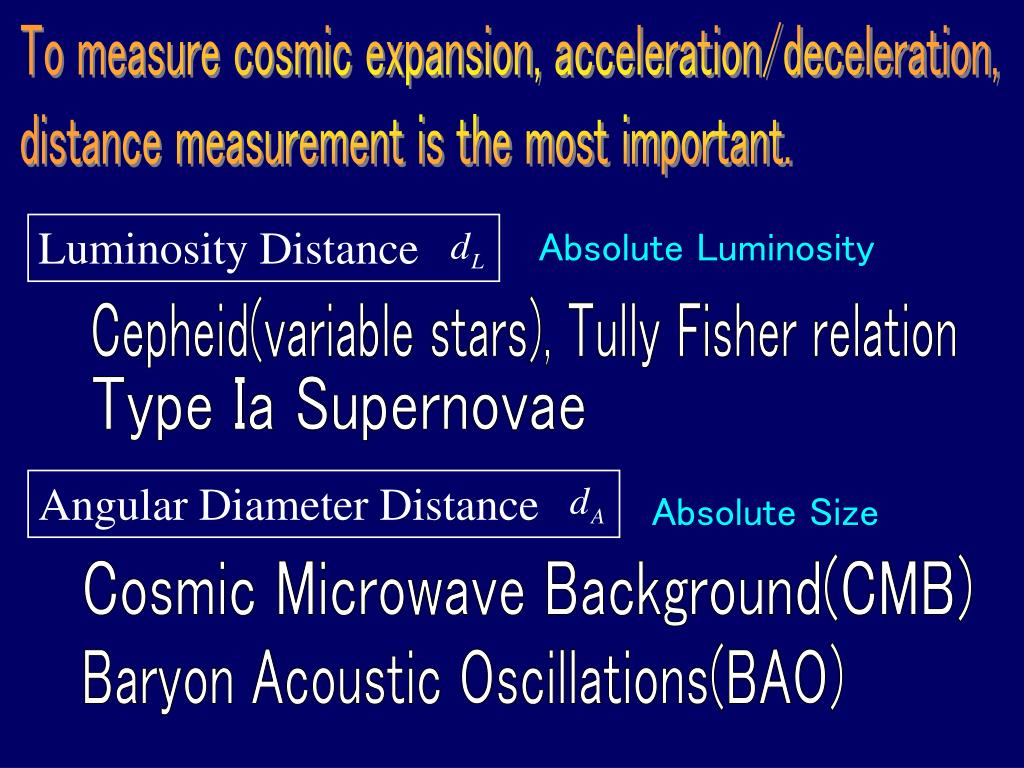 To measure cosmic expansion, acceleration/deceleration, distance measurement is the most important.

Luminosity Distance $d_L$

Absolute Luminosity

Cepheid(variable stars), Tully Fisher relation
Type Ia Supernovae

Angular Diameter Distance $d_A$

Absolute Size

Cosmic Microwave Background(CMB)
Baryon Acoustic Oscillations(BAO)